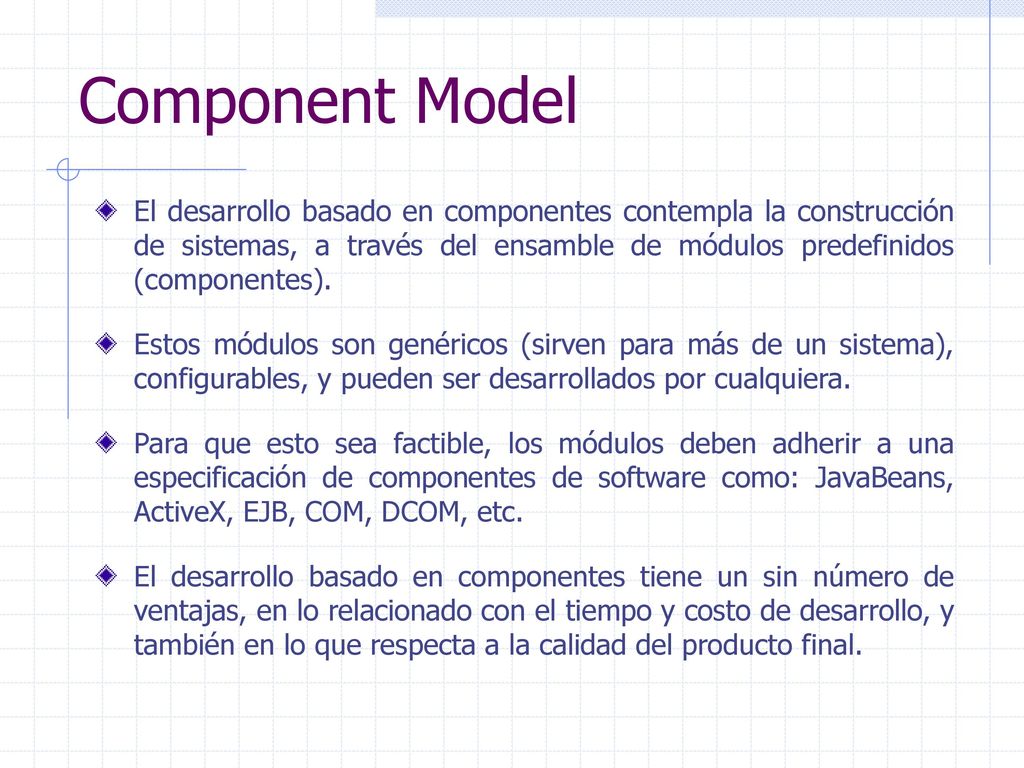 Component Model

El desarrollo basado en componentes contempla la construcción de sistemas, a través del ensamble de módulos predefinidos (componentes).

Estos módulos son genéricos (sirven para más de un sistema), configurables, y pueden ser desarrollados por cualquiera.

Para que esto sea factible, los módulos deben adherir a una especificación de componentes de software como: JavaBeans, ActiveX, EJB, COM, DCOM, etc.

El desarrollo basado en componentes tiene un sin número de ventajas, en lo relacionado con el tiempo y costo de desarrollo, y también en lo que respecta a la calidad del producto final.